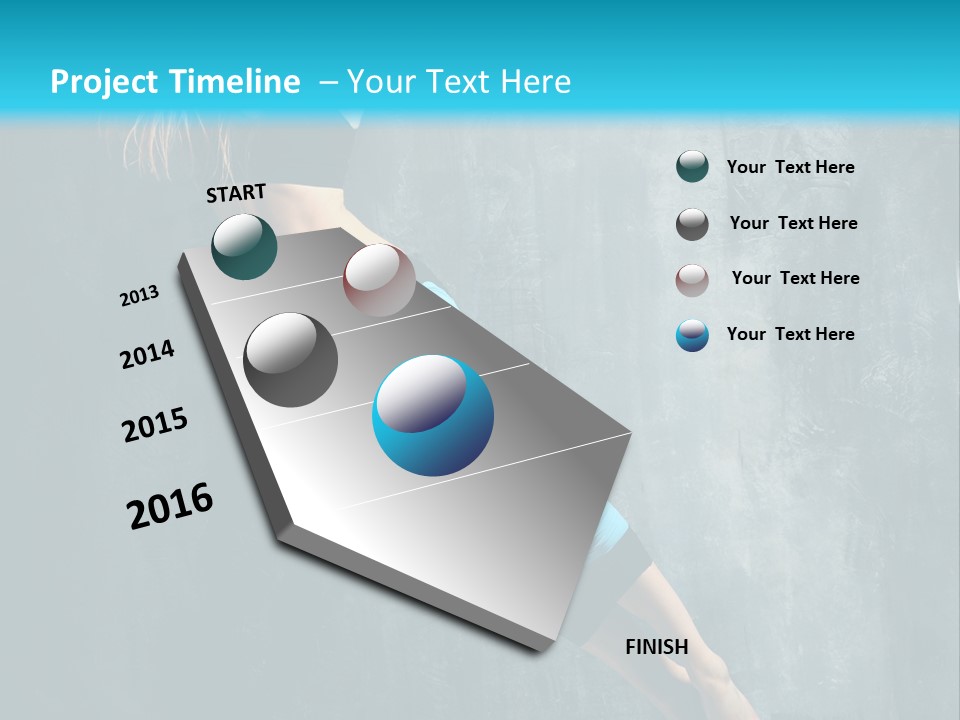 Project Timeline – Your Text Here

START

2013

2014

2015

2016

FINISH

Your Text Here

Your Text Here

Your Text Here

Your Text Here